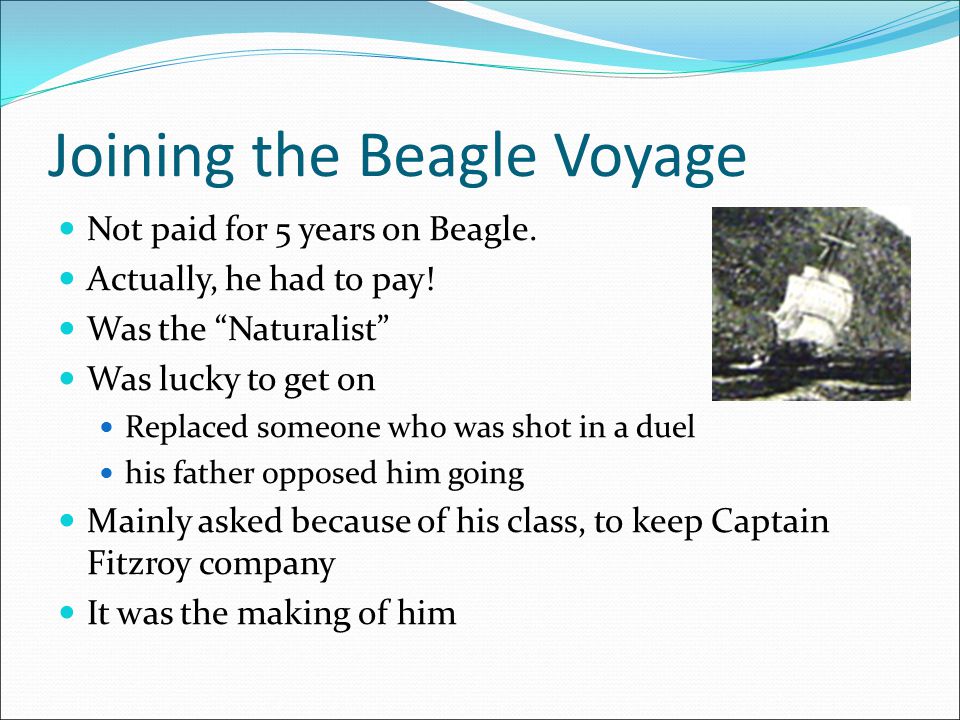 Joining the Beagle Voyage

- Not paid for 5 years on Beagle.
- Actually, he had to pay!
- Was the “Naturalist”
- Was lucky to get on
  - Replaced someone who was shot in a duel
  - his father opposed him going
- Mainly asked because of his class, to keep Captain Fitzroy company
- It was the making of him